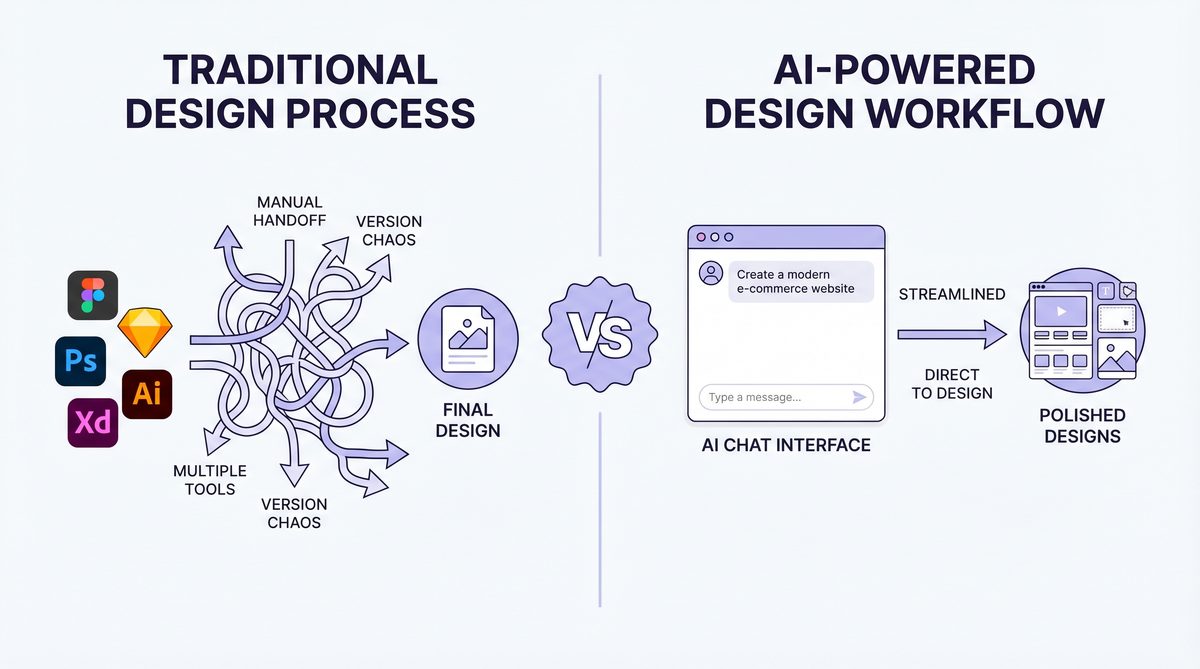 TRADITIONAL DESIGN PROCESS

MANUAL HANDOFF

VERSION CHAOS

Ps

Ai

Xd

MULTIPLE TOOLS

VERSION CHAOS

FINAL DESIGN

VS

AI-POWERED DESIGN WORKFLOW

Create a modern e-commerce website

Type a message...

AI CHAT INTERFACE

STREAMLINED

DIRECT TO DESIGN

POLISHED DESIGNS